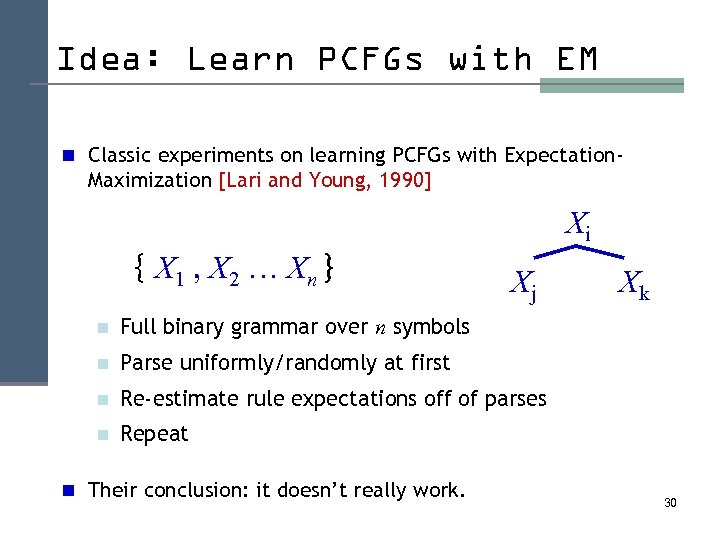 Idea: Learn PCFGs with EM

Classic experiments on learning PCFGs with Expectation-Maximization [Lari and Young, 1990]

$\{ X_1 , X_2 \ldots X_n \}$

$X_i$

$X_j$ $X_k$

Full binary grammar over $n$ symbols

Parse uniformly/randomly at first

Re-estimate rule expectations off of parses

Repeat

Their conclusion: it doesn't really work.

30